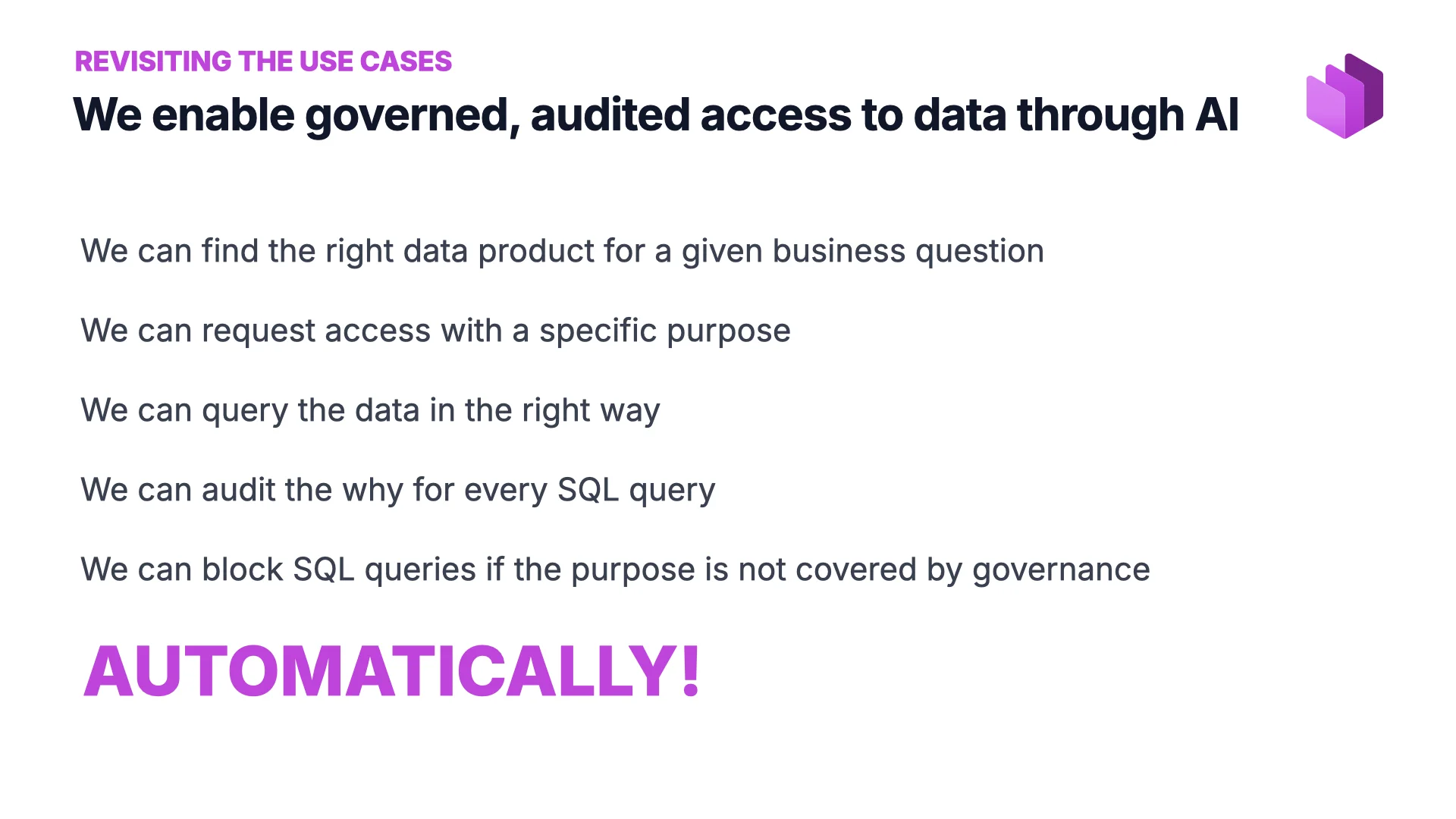 REVISITING THE USE CASES

We enable governed, audited access to data through AI

We can find the right data product for a given business question

We can request access with a specific purpose

We can query the data in the right way

We can audit the why for every SQL query

We can block SQL queries if the purpose is not covered by governance

AUTOMATICALLY!